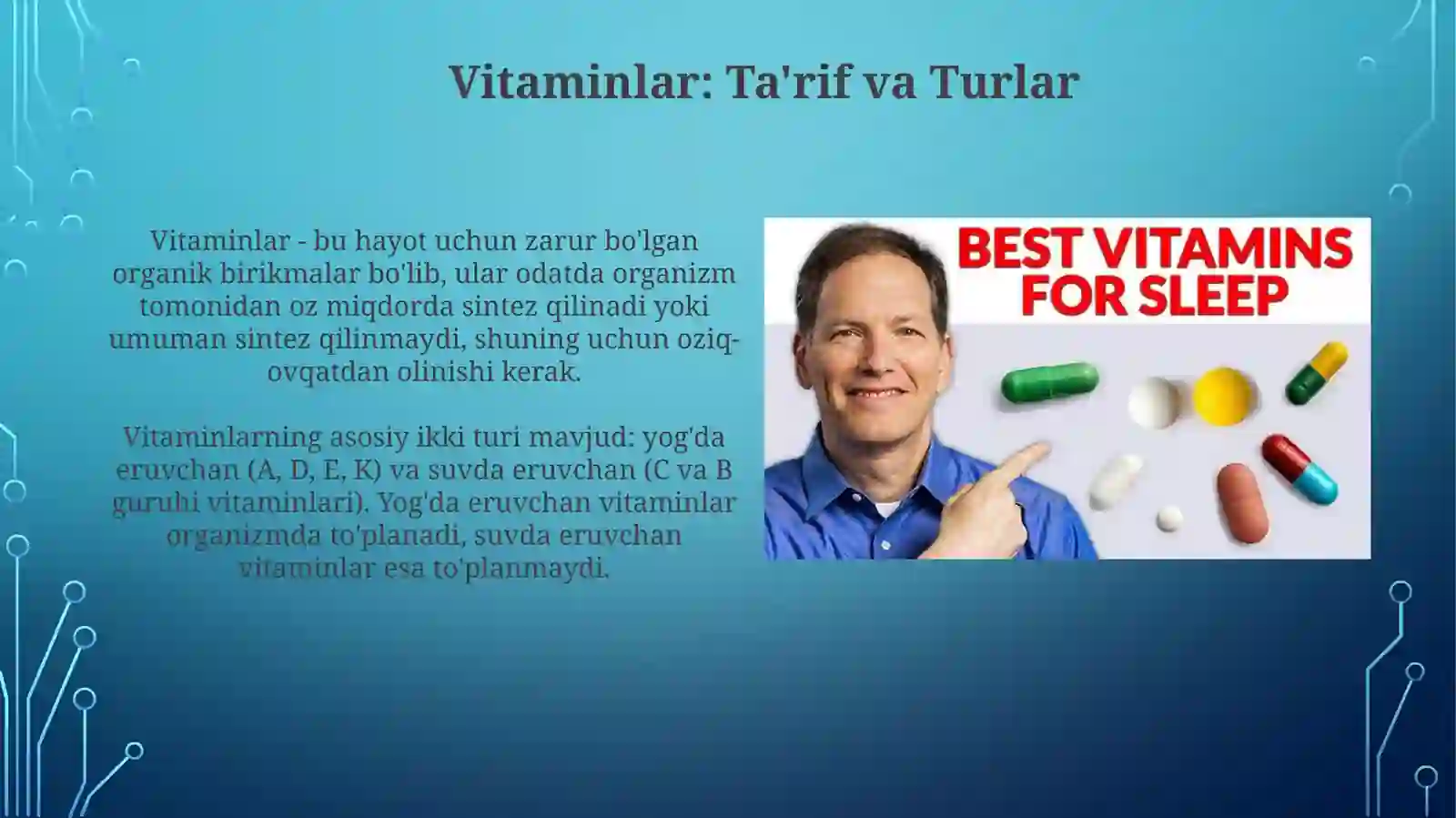 Vitaminlar: Ta'rif va Turlar

Vitaminlar - bu hayot uchun zarur bo'lgan organik birikmalar bo'lib, ular odatda organizm tomonidan oz miqdorda sintez qilinadi yoki umuman sintez qilinmaydi, shuning uchun oziq-ovqatdan olinishi kerak.

Vitaminlarning asosiy ikki turi mavjud: yog'da eruvchan (A, D, E, K) va suvda eruvchan (C va B guruhi vitaminlari). Yog'da eruvchan vitaminlar organizmda to'planadi, suvda eruvchan vitaminlar esa to'planmaydi.

BEST VITAMINS FOR SLEEP